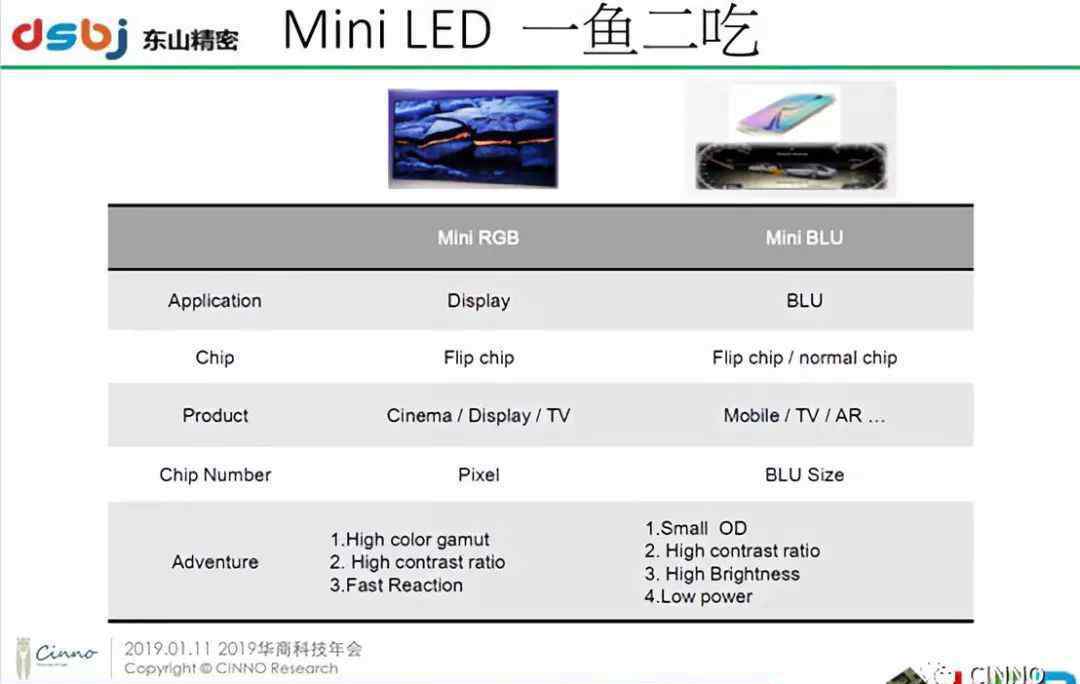 dsbj 东山精密 Mini LED 一鱼二吃

| | Mini RGB | Mini BLU |
|---|---|---|
| Application | Display | BLU |
| Chip | Flip chip | Flip chip / normal chip |
| Product | Cinema / Display / TV | Mobile / TV / AR … |
| Chip Number | Pixel | BLU Size |
| Adventure | 1.High color gamut 2. High contrast ratio 3.Fast Reaction | 1.Small OD 2. High contrast ratio 3. High Brightness 4.Low power |

Cinno 2019.01.11 2019华商科技年会
Copyright © CINNO Research

CINNO